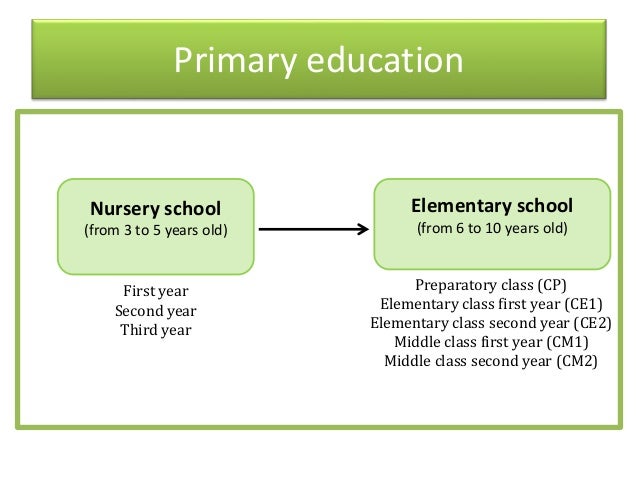 Primary education

Nursery school
(from 3 to 5 years old)

First year
Second year
Third year

Elementary school
(from 6 to 10 years old)

Preparatory class (CP)
Elementary class first year (CE1)
Elementary class second year (CE2)
Middle class first year (CM1)
Middle class second year (CM2)